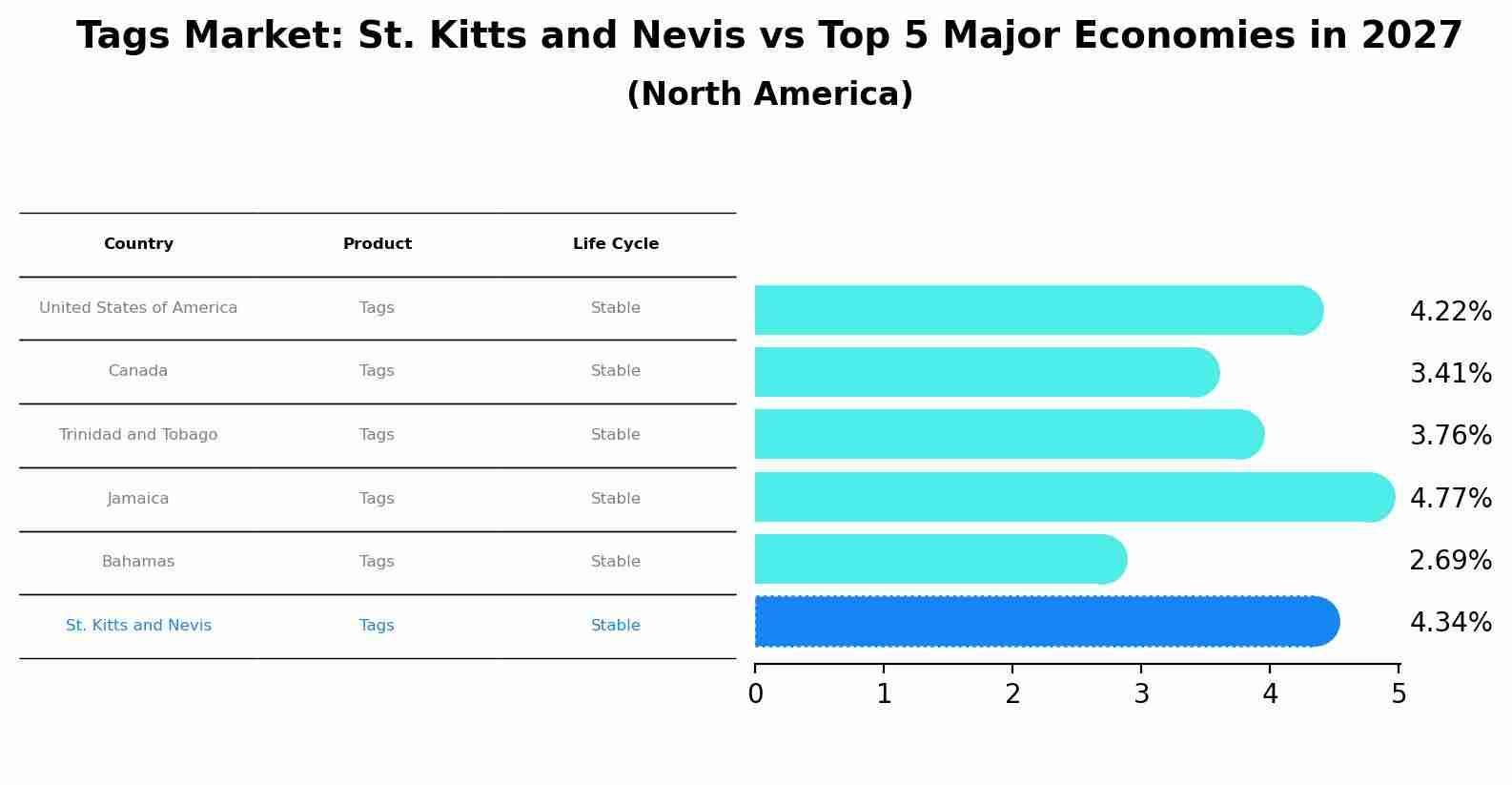 Tags Market: St. Kitts and Nevis vs Top 5 Major Economies in 2027
(North America)

| Country | Product | Life Cycle |
|---|---|---|
| United States of America | Tags | Stable |
| Canada | Tags | Stable |
| Trinidad and Tobago | Tags | Stable |
| Jamaica | Tags | Stable |
| Bahamas | Tags | Stable |
| St. Kitts and Nevis | Tags | Stable |

4.22%
3.41%
3.76%
4.77%
2.69%
4.34%

0 1 2 3 4 5